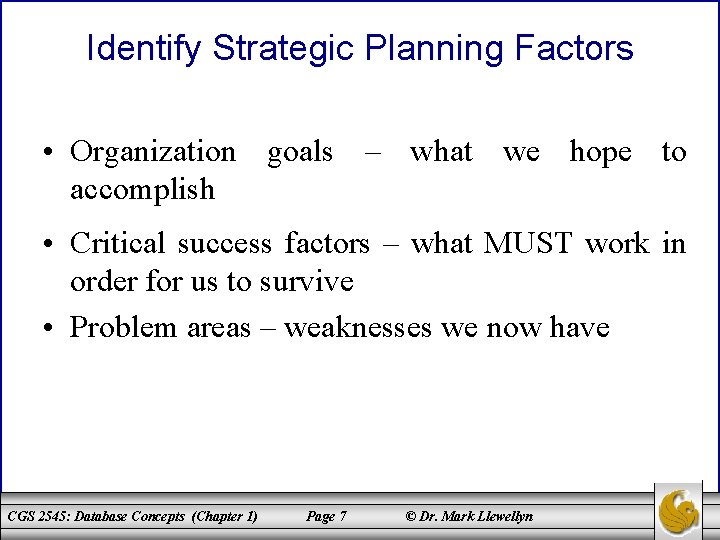 Identify Strategic Planning Factors

• Organization goals – what we hope to accomplish

• Critical success factors – what MUST work in order for us to survive

• Problem areas – weaknesses we now have

CGS 2545: Database Concepts (Chapter 1) Page 7 © Dr. Mark Llewellyn